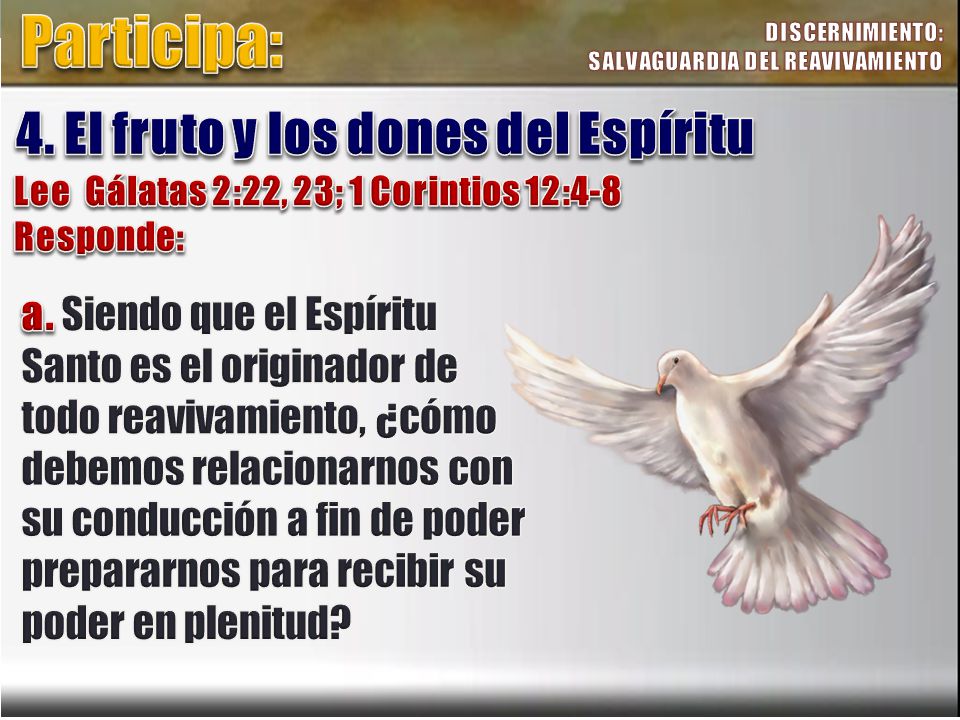 Participa:

DISCERNIMIENTO:
SALVAGUARDIA DEL REAVIVAMIENTO

4. El fruto y los dones del Espíritu

Lee Gálatas 2:22, 23; 1 Corintios 12:4-8
Responde:

a. Siendo que el Espíritu Santo es el originador de todo reavivamiento, ¿cómo debemos relacionarnos con su conducción a fin de poder prepararnos para recibir su poder en plenitud?